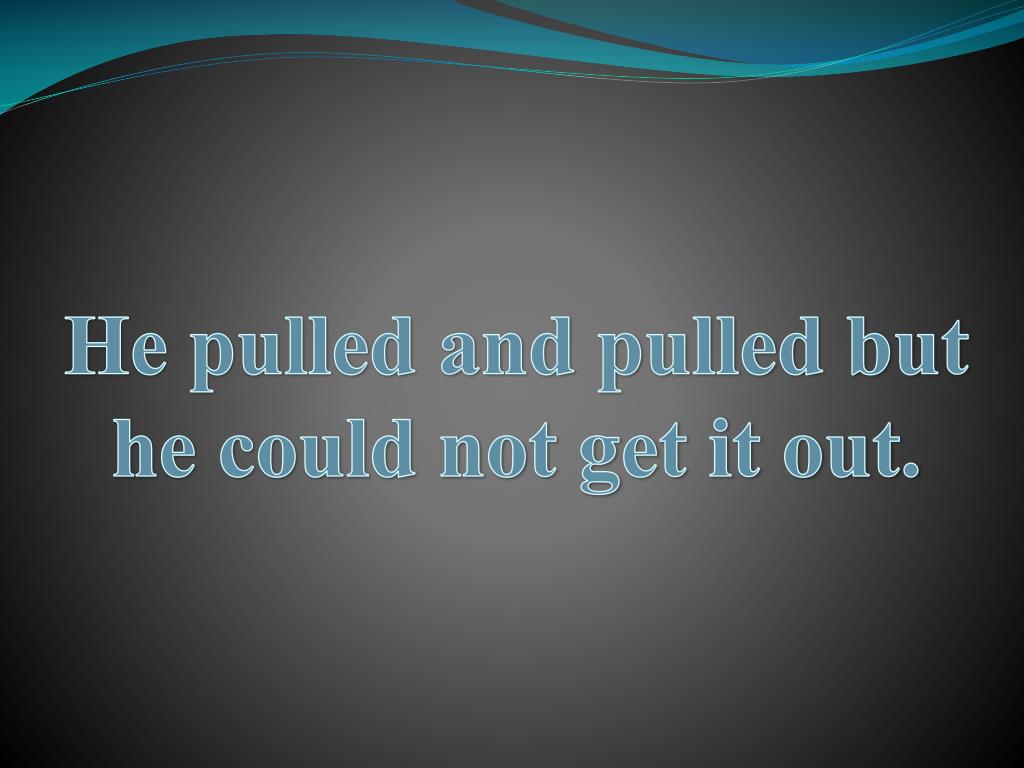 He pulled and pulled but he could not get it out.